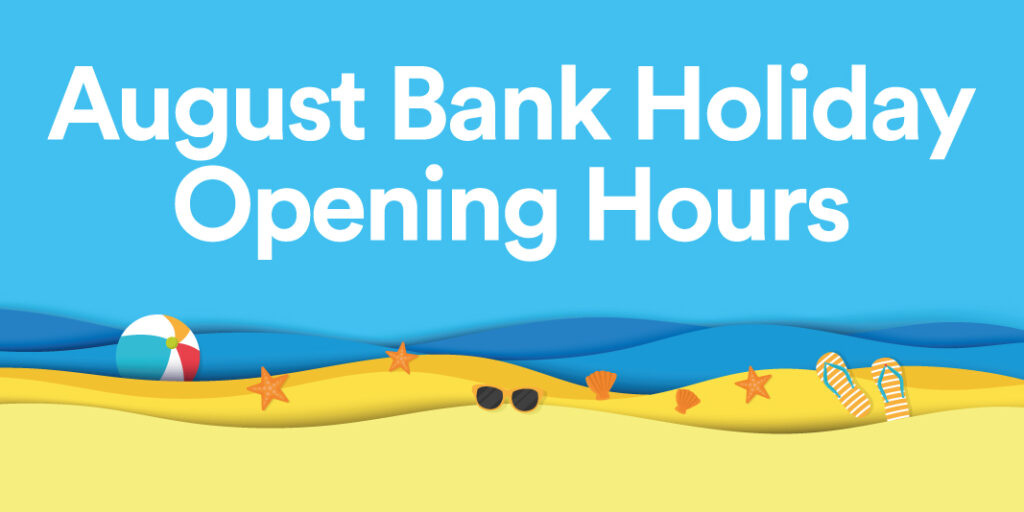 August Bank Holiday
Opening Hours